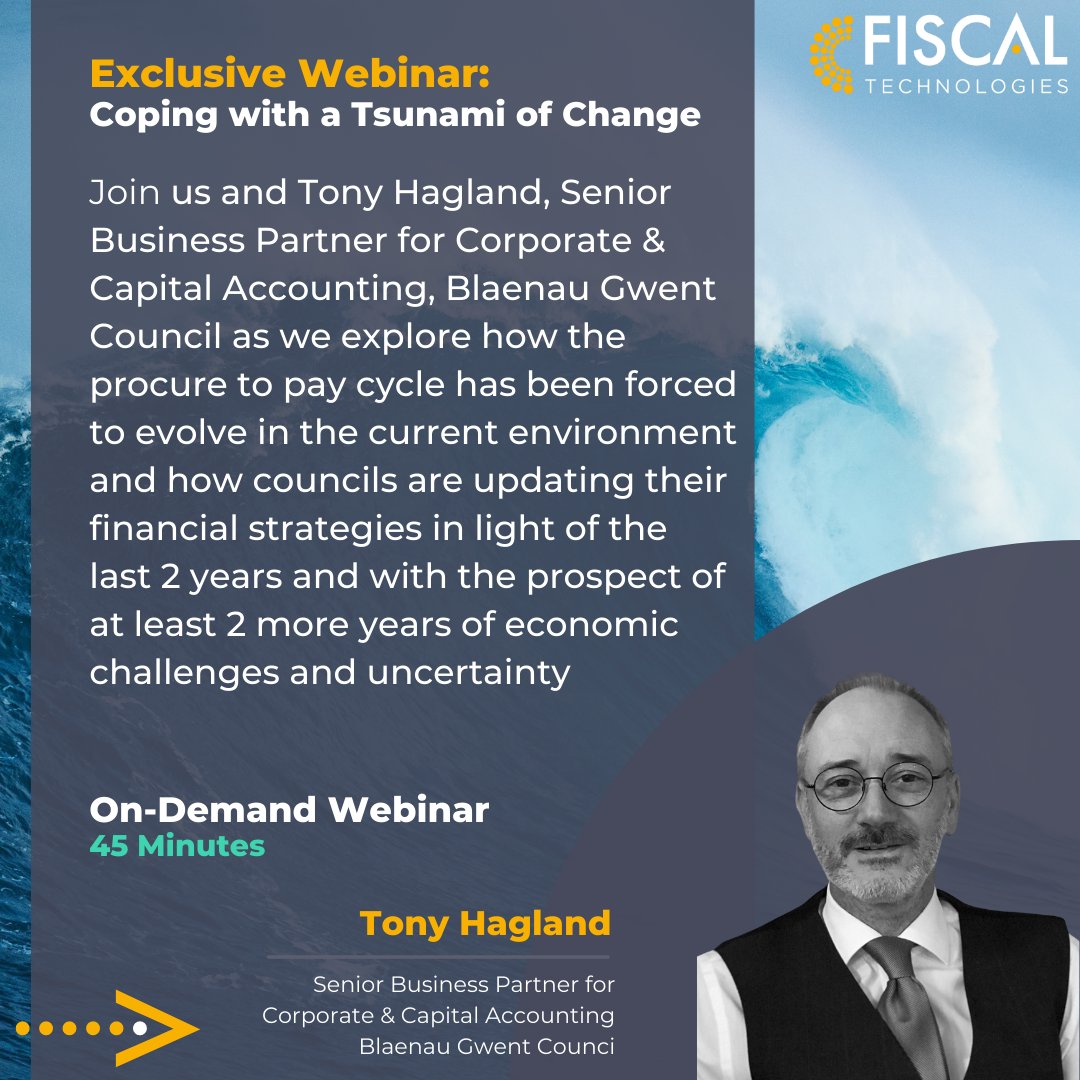 FISCAL
TECHNOLOGIES

Exclusive Webinar:
Coping with a Tsunami of Change

Join us and Tony Hagland, Senior Business Partner for Corporate & Capital Accounting, Blaenau Gwent Council as we explore how the procure to pay cycle has been forced to evolve in the current environment and how councils are updating their financial strategies in light of the last 2 years and with the prospect of at least 2 more years of economic challenges and uncertainty

On-Demand Webinar
45 Minutes

Tony Hagland

Senior Business Partner for
Corporate & Capital Accounting
Blaenau Gwent Counci